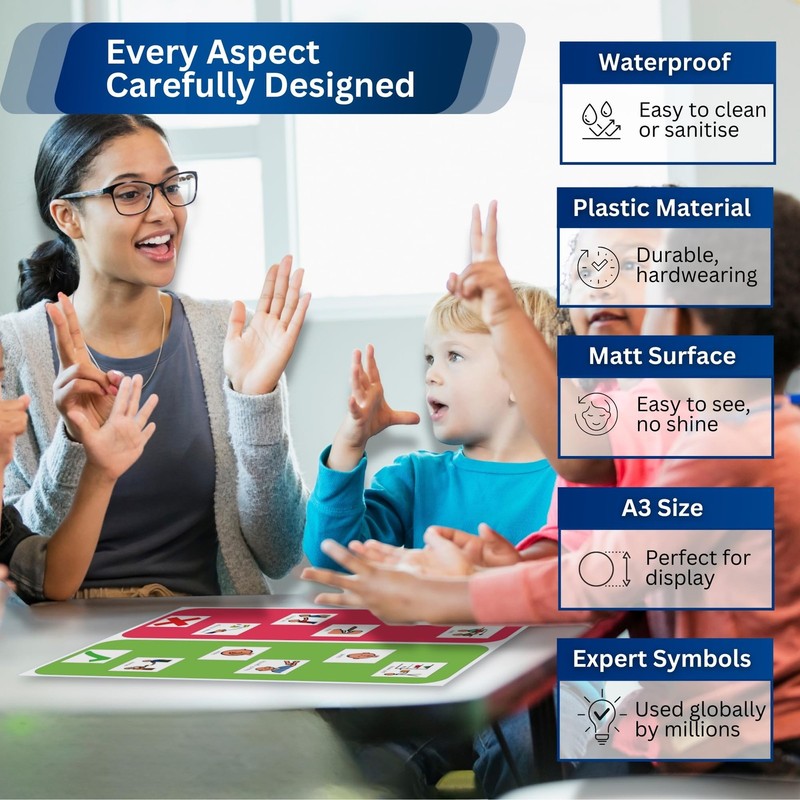 Every Aspect Carefully Designed

Waterproof

Easy to clean or sanitise

Plastic Material

Durable, hardwearing

Matt Surface

Easy to see, no shine

A3 Size

Perfect for display

Expert Symbols

Used globally by millions